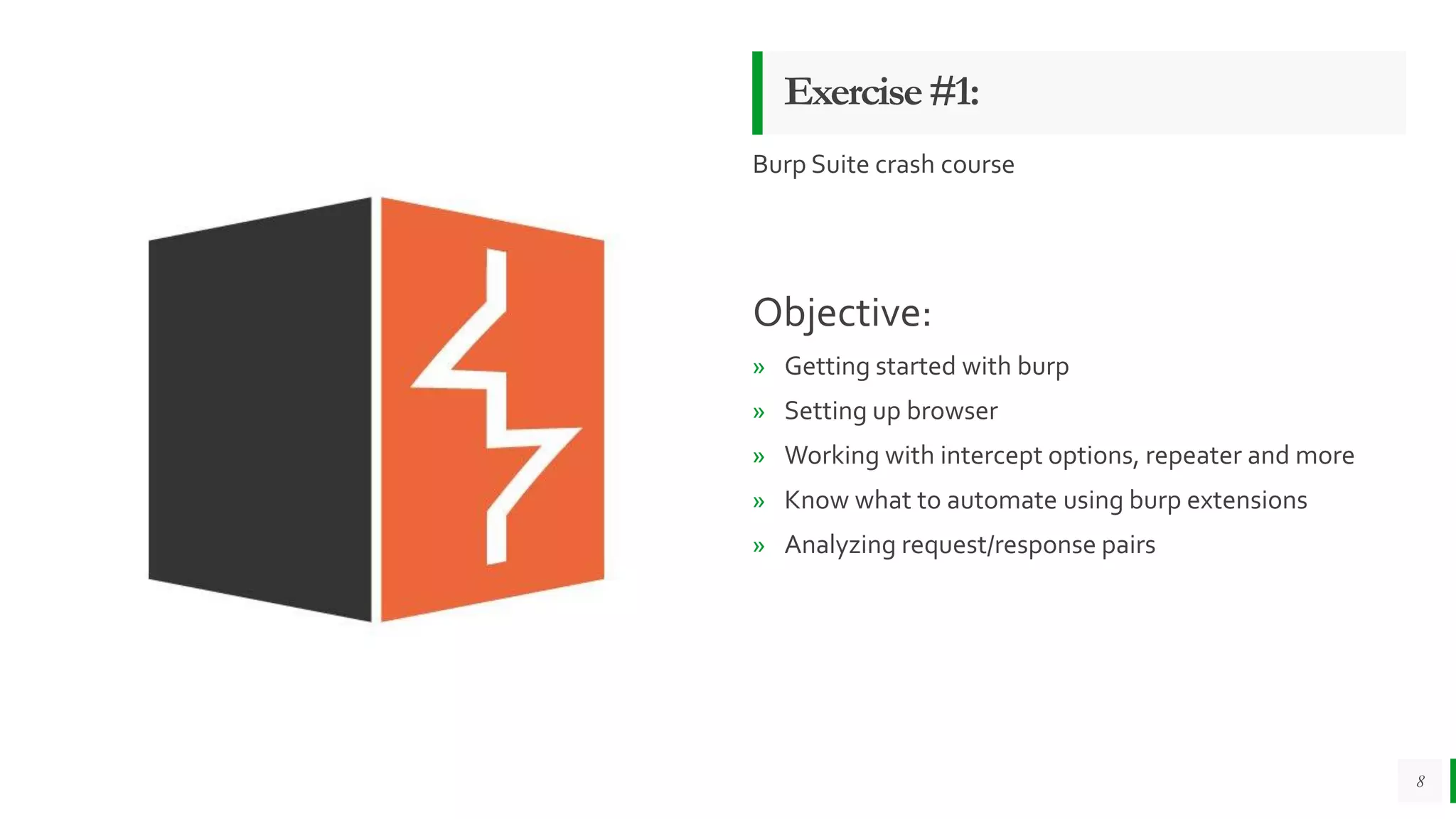 Exercise #1:

Burp Suite crash course

Objective:

» Getting started with burp
» Setting up browser
» Working with intercept options, repeater and more
» Know what to automate using burp extensions
» Analyzing request/response pairs

8